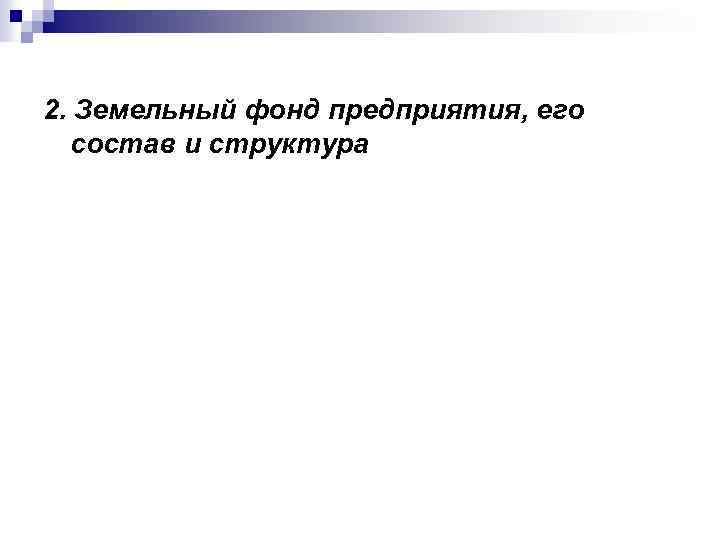 2. Земельный фонд предприятия, его состав и структура